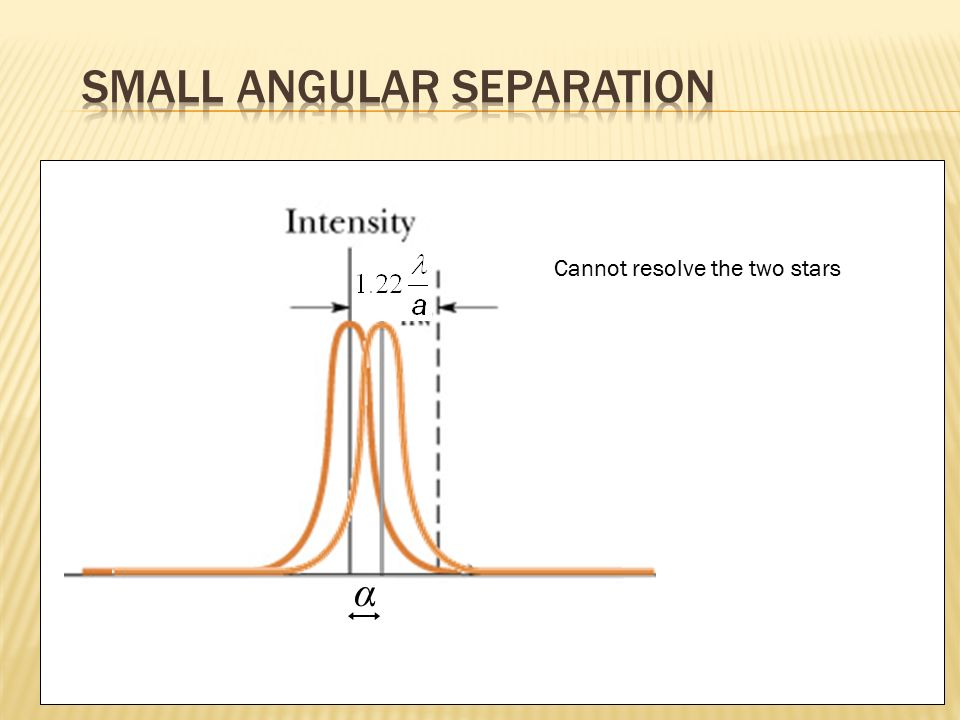 SMALL ANGULAR SEPARATION

Intensity

$1.22\frac{\lambda}{a}$

Cannot resolve the two stars

$\alpha$